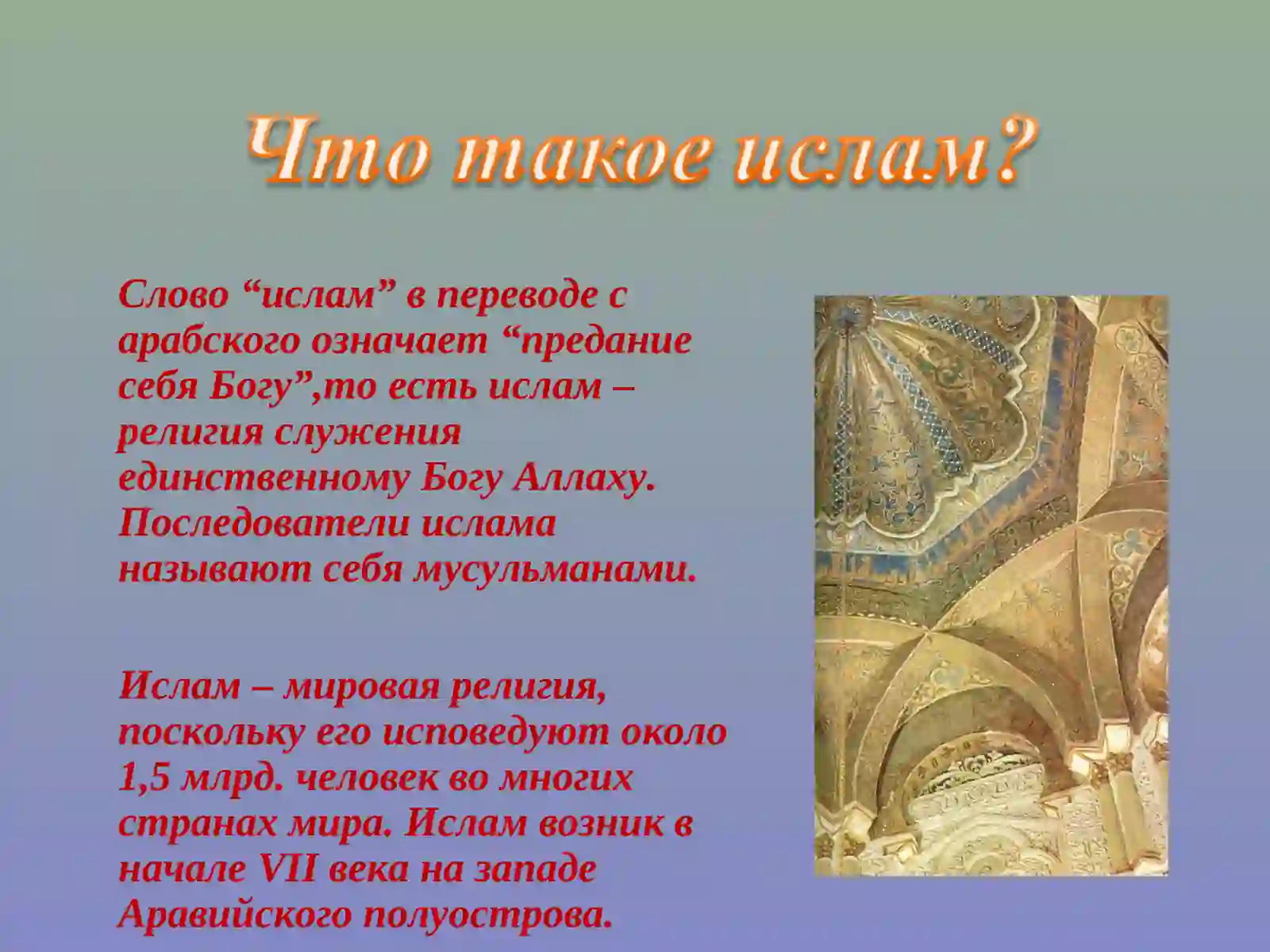 Что такое ислам?

Слово “ислам” в переводе с арабского означает “предание себя Богу”,то есть ислам – религия служения единственному Богу Аллаху. Последователи ислама называют себя мусульманами.

Ислам – мировая религия, поскольку его исповедуют около 1,5 млрд. человек во многих странах мира. Ислам возник в начале VII века на западе Аравийского полуострова.